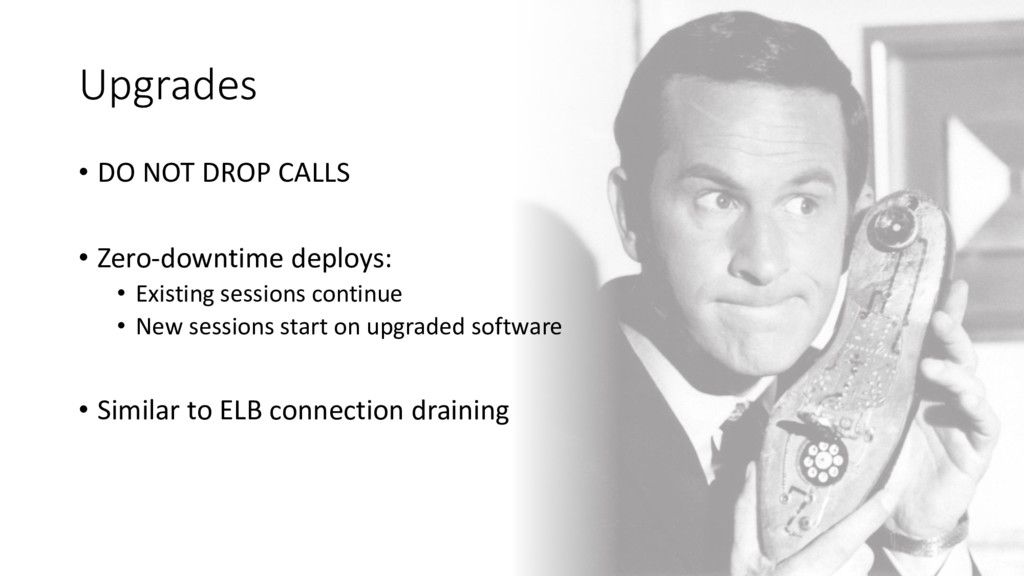 Upgrades

• DO NOT DROP CALLS

• Zero-downtime deploys:
  • Existing sessions continue
  • New sessions start on upgraded software

• Similar to ELB connection draining